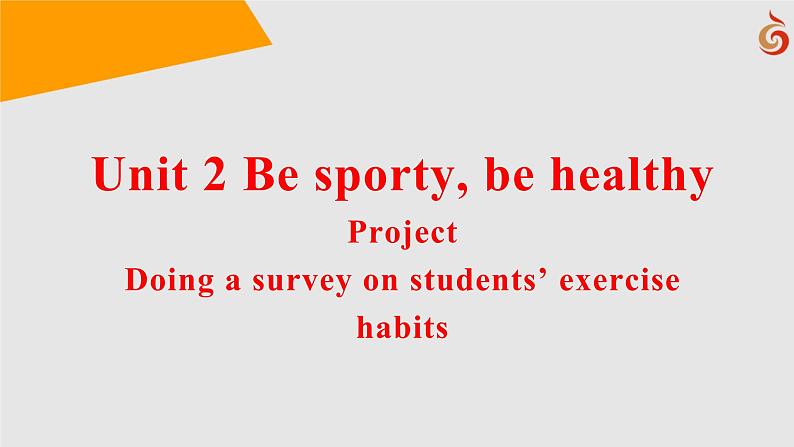 Unit 2 Be sporty, be healthy

Project

Doing a survey on students’ exercise habits